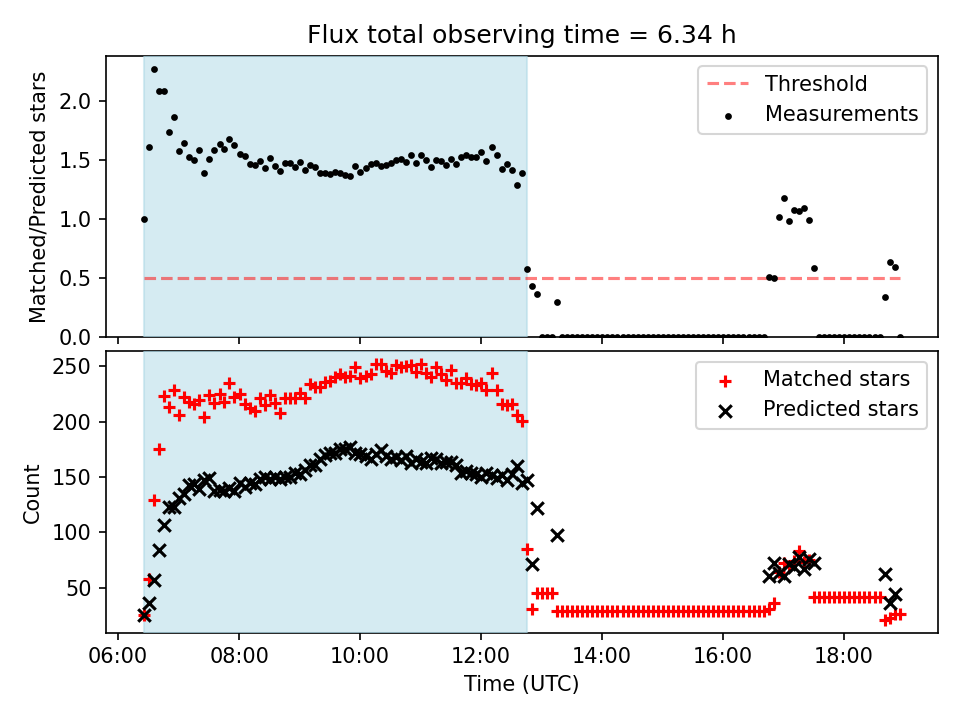 Flux total observing time = 6.34 h

Matched/Predicted stars

2.0
1.5
1.0
0.5
0.0

Threshold
Measurements

Count

250
200
150
100
50

Matched stars
Predicted stars

06:00
08:00
10:00
12:00
14:00
16:00
18:00

Time (UTC)